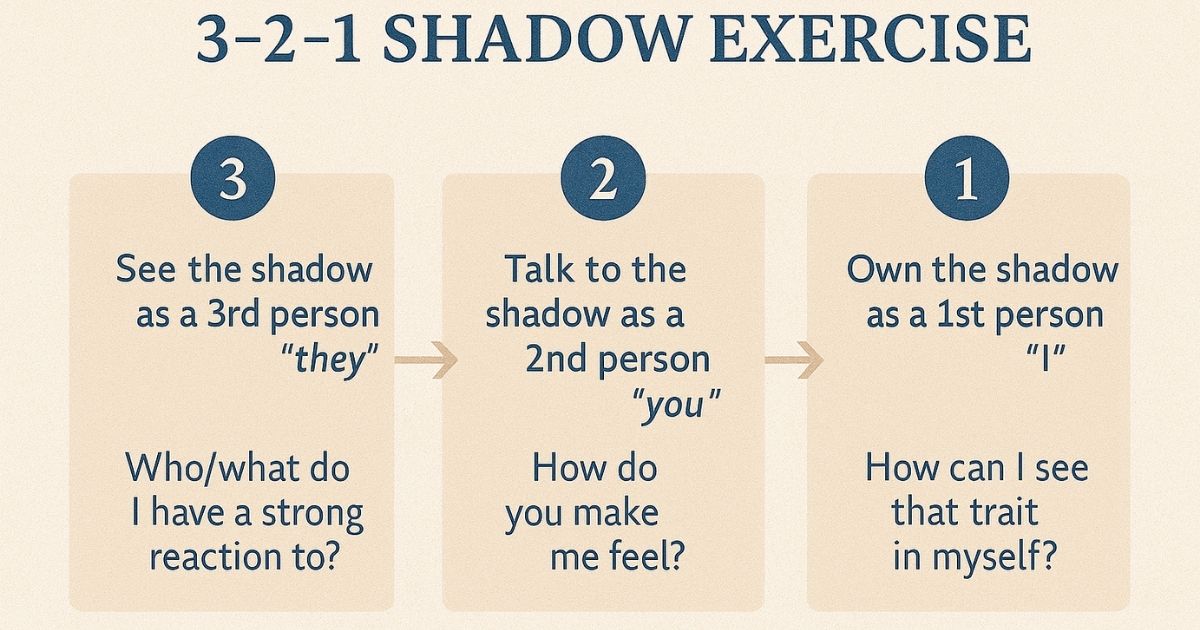 3-2-1 SHADOW EXERCISE

3

See the shadow as a 3rd person "they"

Who/what do I have a strong reaction to?

2

Talk to the shadow as a 2nd person "you"

How do you make me feel?

1

Own the shadow as a 1st person "I"

How can I see that trait in myself?